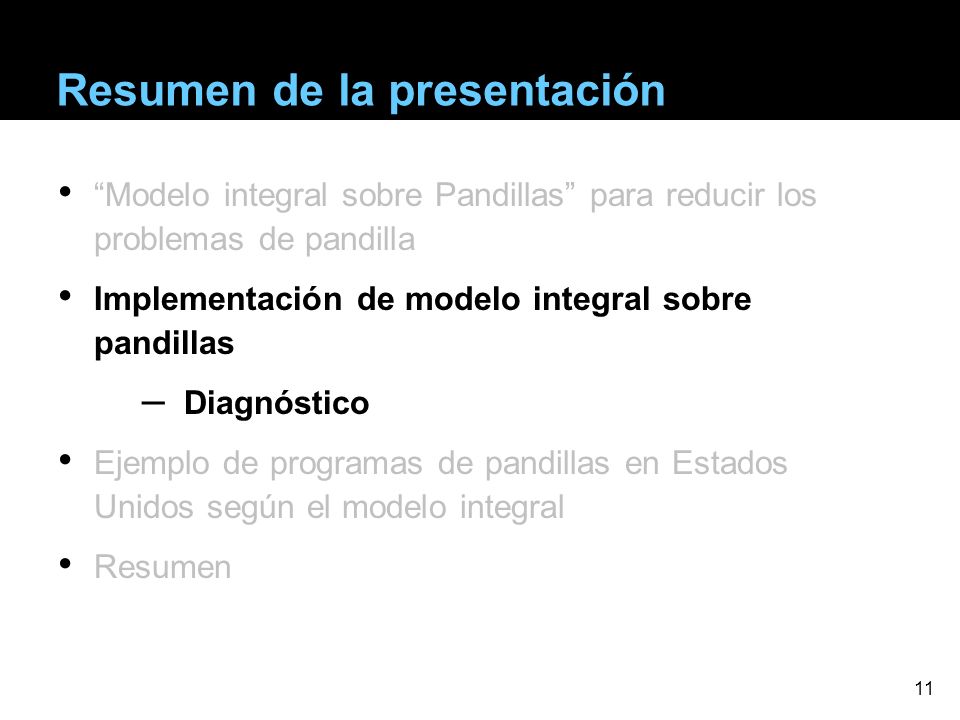 Resumen de la presentación

• “Modelo integral sobre Pandillas” para reducir los problemas de pandilla

• Implementación de modelo integral sobre pandillas

– Diagnóstico

• Ejemplo de programas de pandillas en Estados Unidos según el modelo integral

• Resumen

11